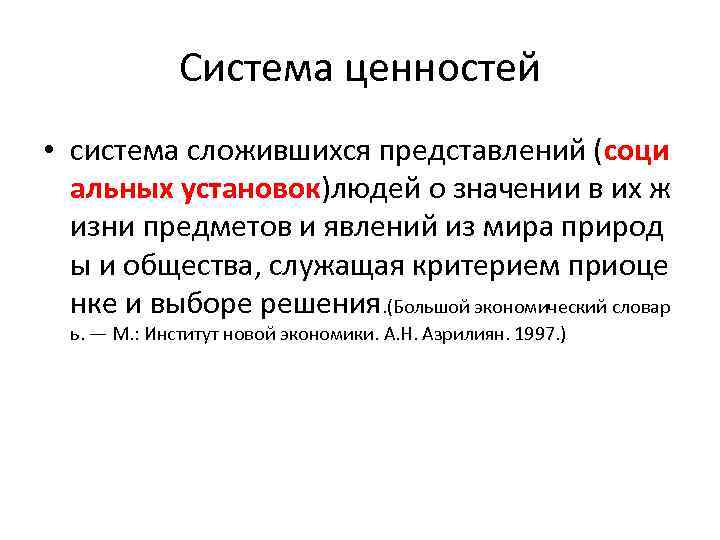 Система ценностей

• система сложившихся представлений (социальных установок)людей о значении в их жизни предметов и явлений из мира природы и общества, служащая критерием приоценке и выборе решения.(Большой экономический словарь. — М.: Институт новой экономики. А.Н. Азрилиян. 1997.)